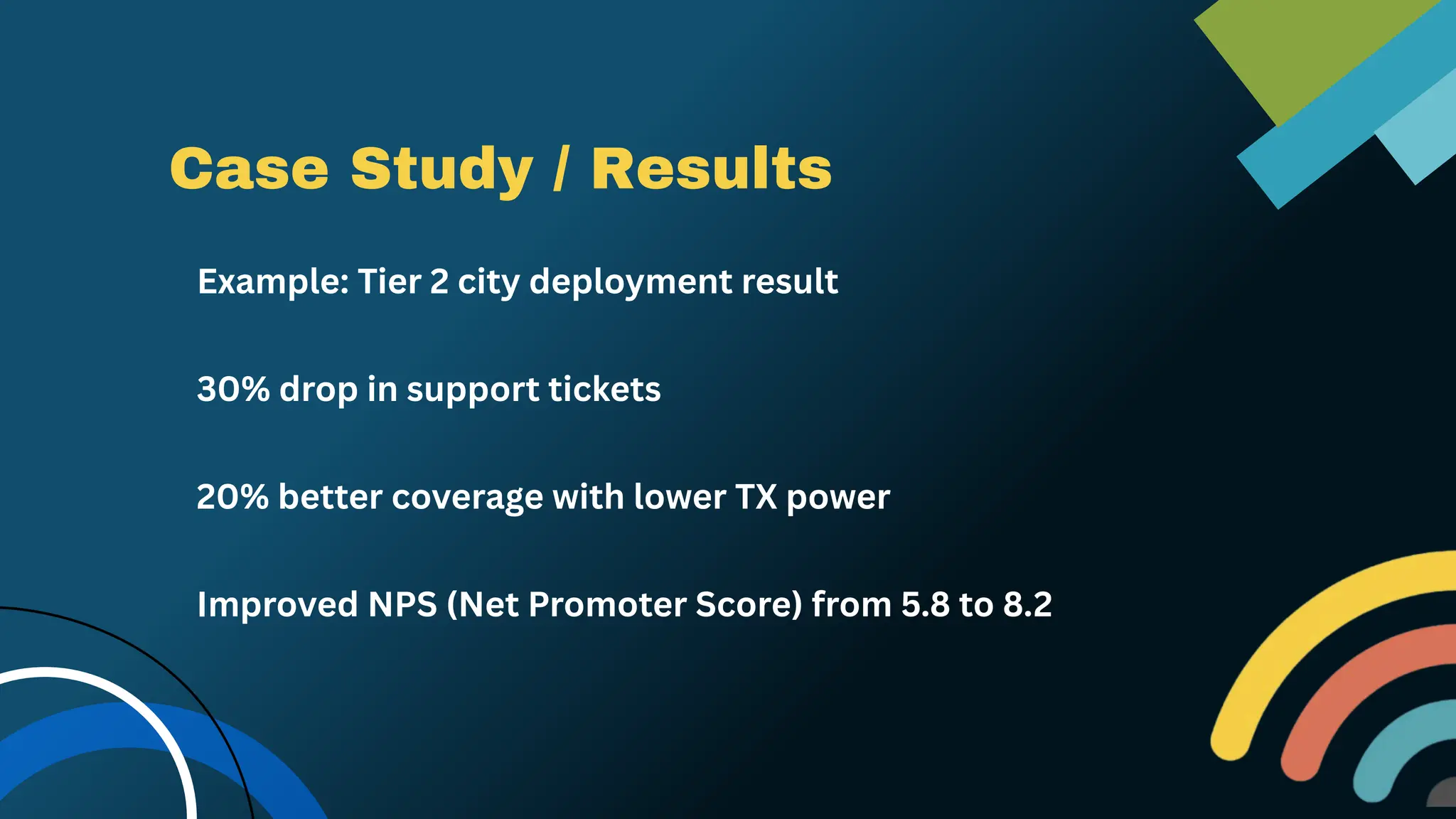 Case Study / Results

Example: Tier 2 city deployment result

30% drop in support tickets

20% better coverage with lower TX power

Improved NPS (Net Promoter Score) from 5.8 to 8.2